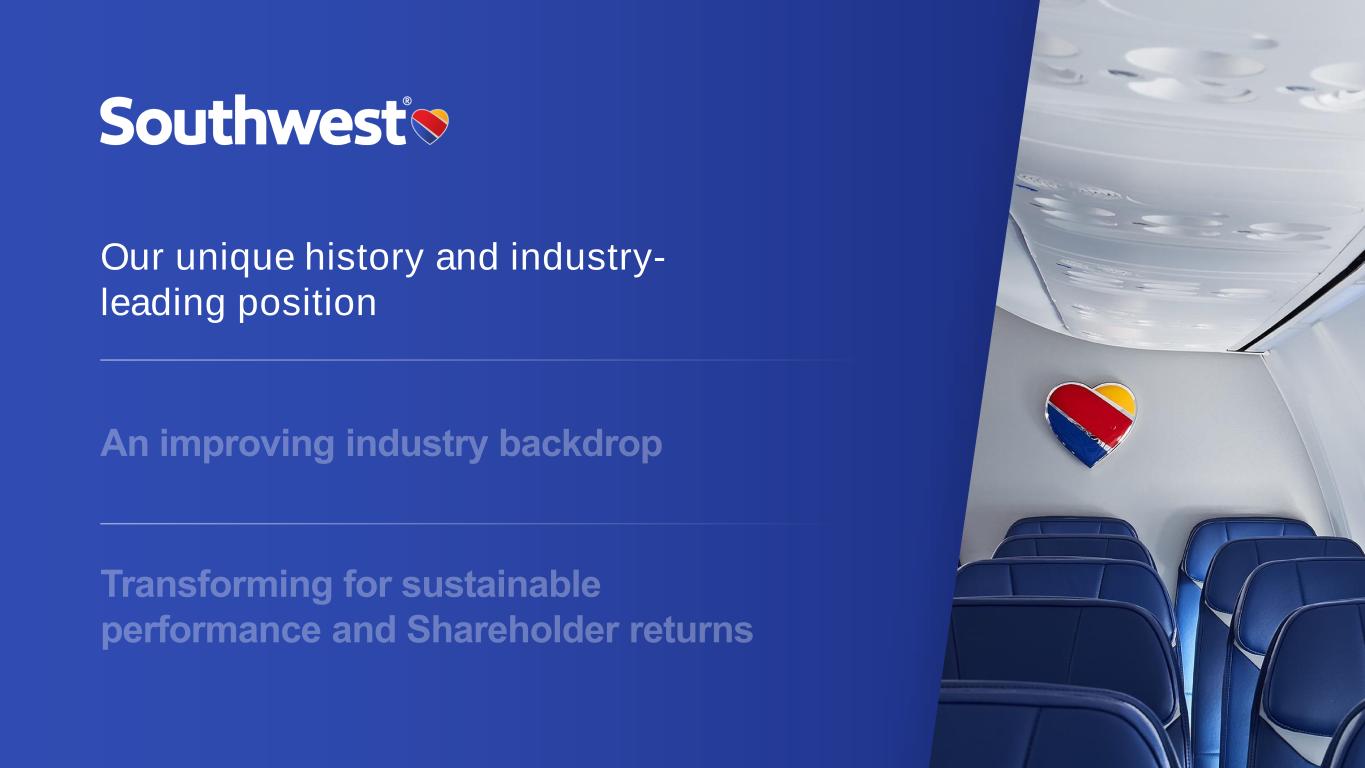 Southwest®

Our unique history and industry-leading position

An improving industry backdrop

Transforming for sustainable performance and Shareholder returns